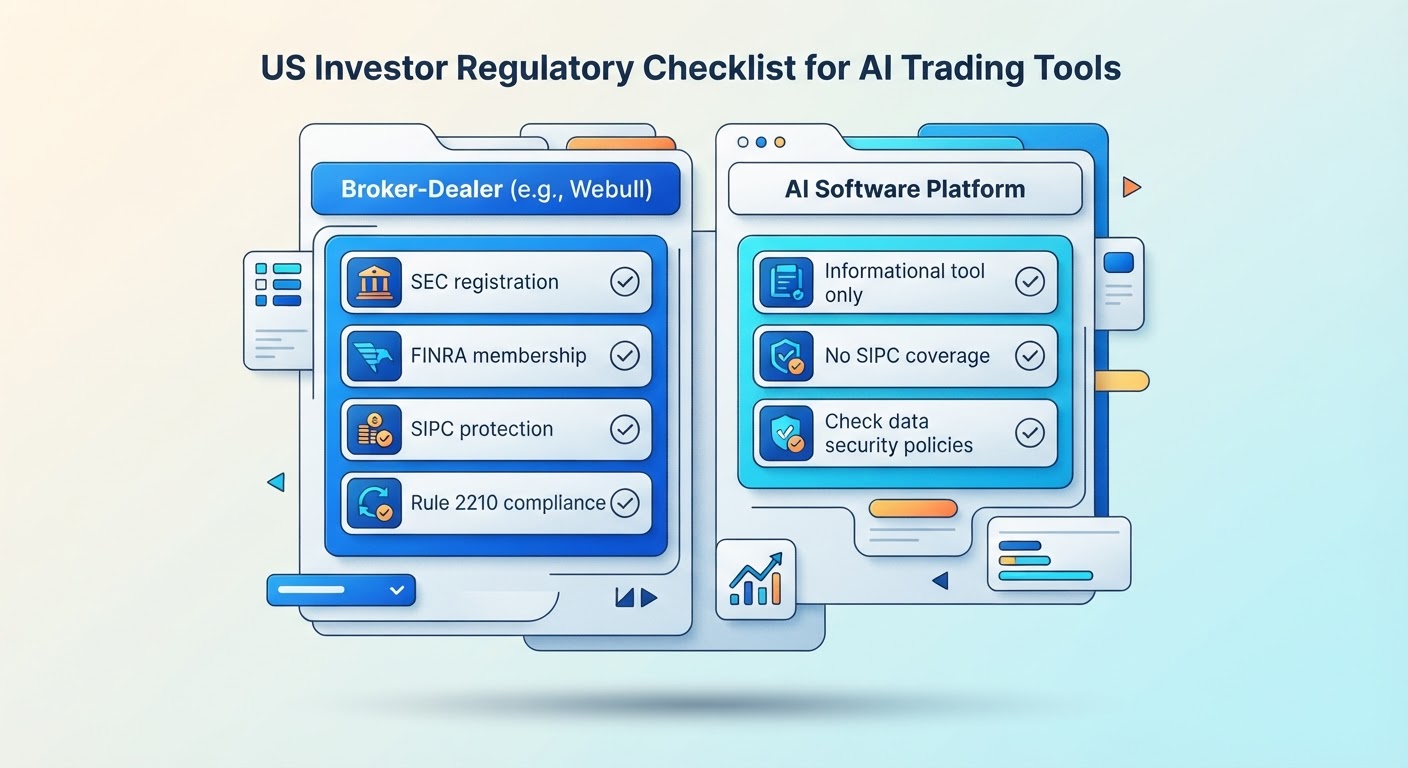 US Investor Regulatory Checklist for AI Trading Tools

Broker-Dealer (e.g., Webull)

SEC registration

FINRA membership

SIPC protection

Rule 2210 compliance

AI Software Platform

Informational tool only

No SIPC coverage

Check data security policies